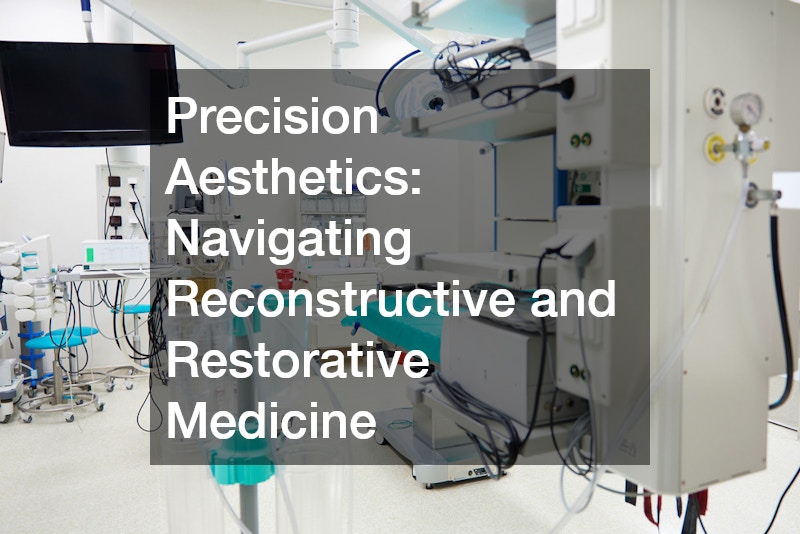 Precision Aesthetics: Navigating Reconstructive and Restorative Medicine